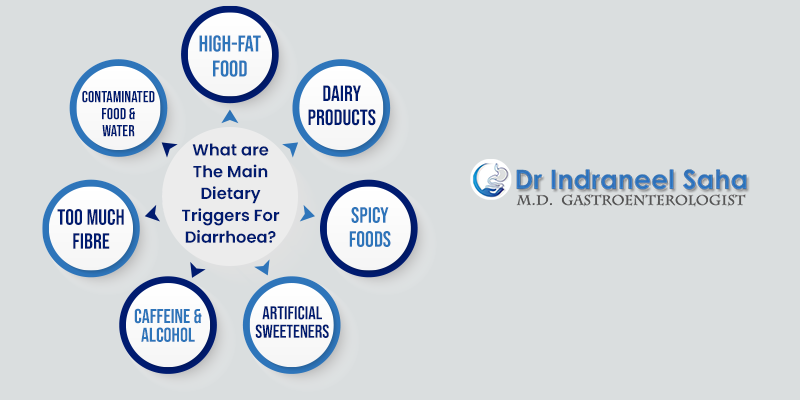 What are The Main Dietary Triggers For Diarrhoea?

HIGH-FAT FOOD

DAIRY PRODUCTS

SPICY FOODS

ARTIFICIAL SWEETENERS

CAFFEINE & ALCOHOL

TOO MUCH FIBRE

CONTAMINATED FOOD & WATER

Dr Indraneel Saha
M.D. GASTROENTEROLOGIST